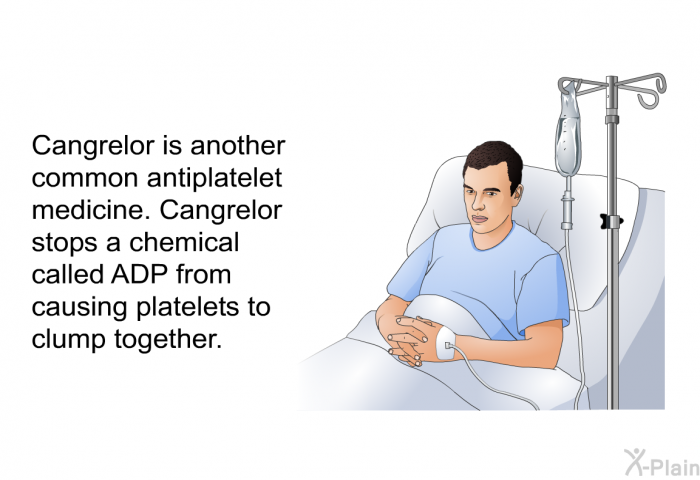 Cangrelor is another common antiplatelet medicine. Cangrelor stops a chemical called ADP from causing platelets to clump together.

X-Plain